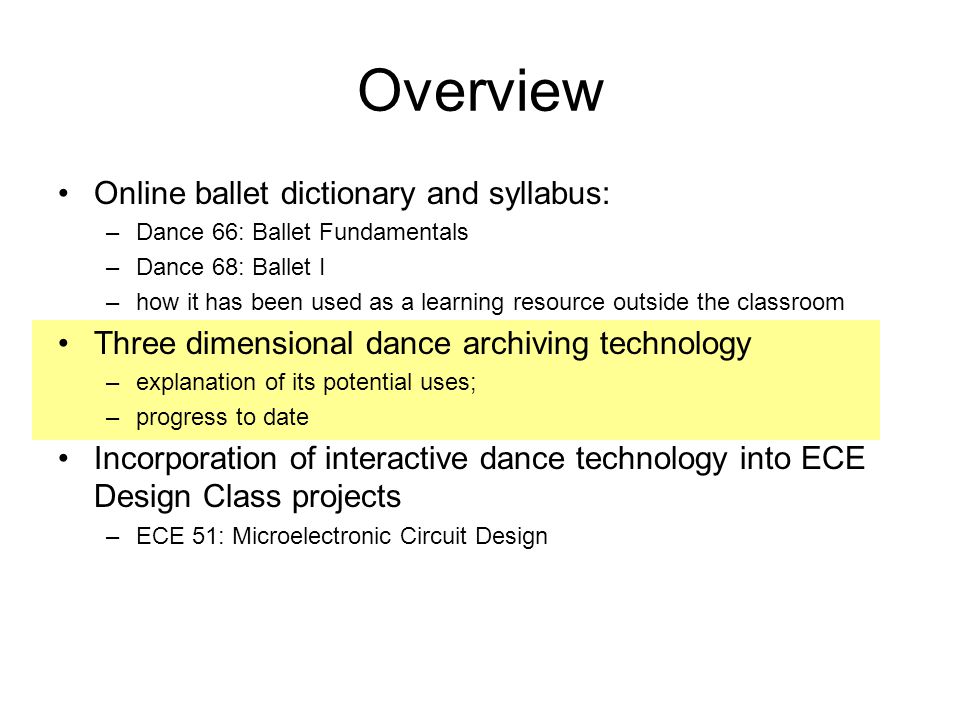 Overview

• Online ballet dictionary and syllabus:
– Dance 66: Ballet Fundamentals
– Dance 68: Ballet I
– how it has been used as a learning resource outside the classroom

• Three dimensional dance archiving technology
– explanation of its potential uses;
– progress to date

• Incorporation of interactive dance technology into ECE Design Class projects
– ECE 51: Microelectronic Circuit Design